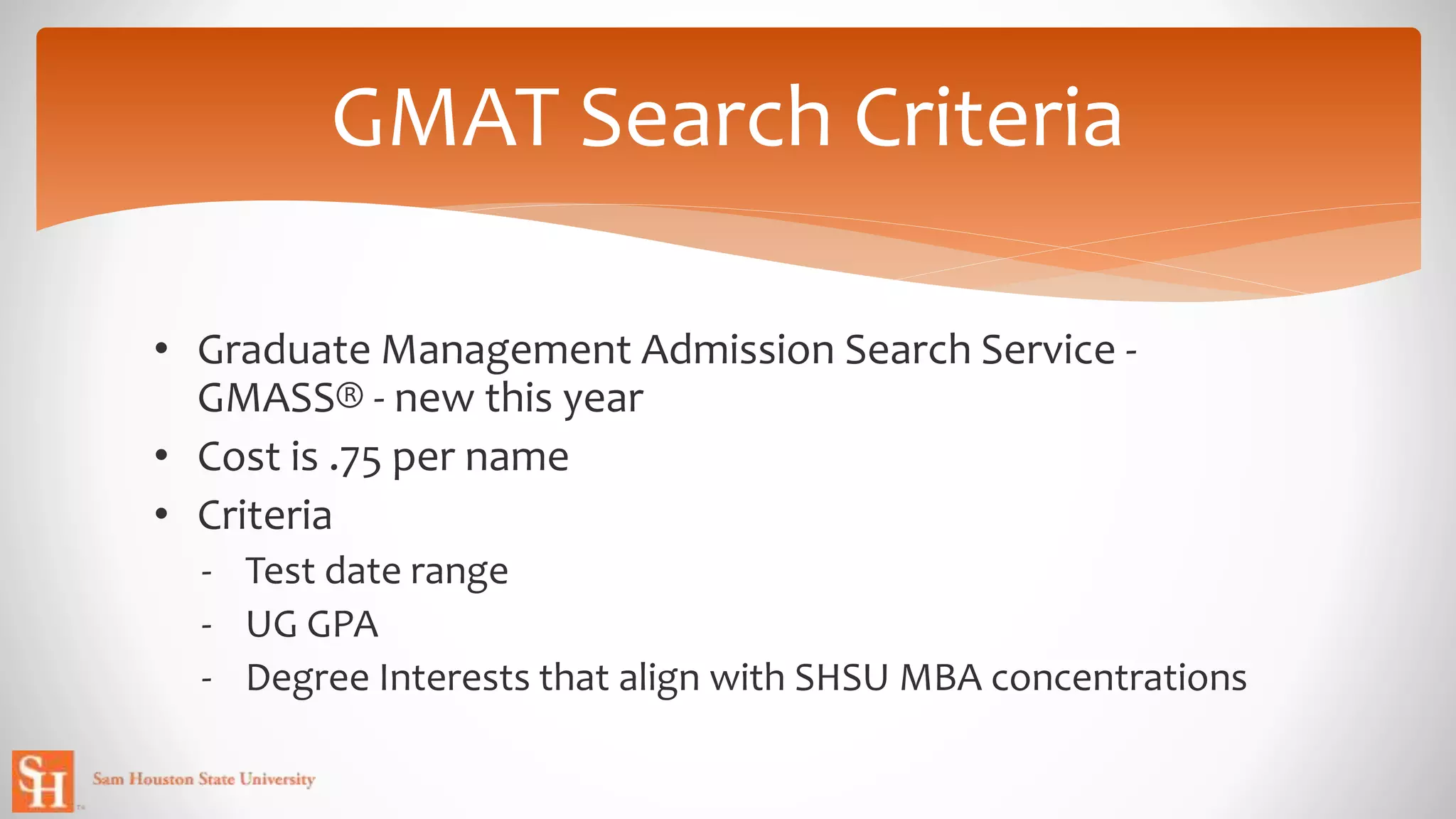 GMAT Search Criteria

• Graduate Management Admission Search Service - GMASS® - new this year
• Cost is .75 per name
• Criteria
- Test date range
- UG GPA
- Degree Interests that align with SHSU MBA concentrations

SH
Sam Houston State University